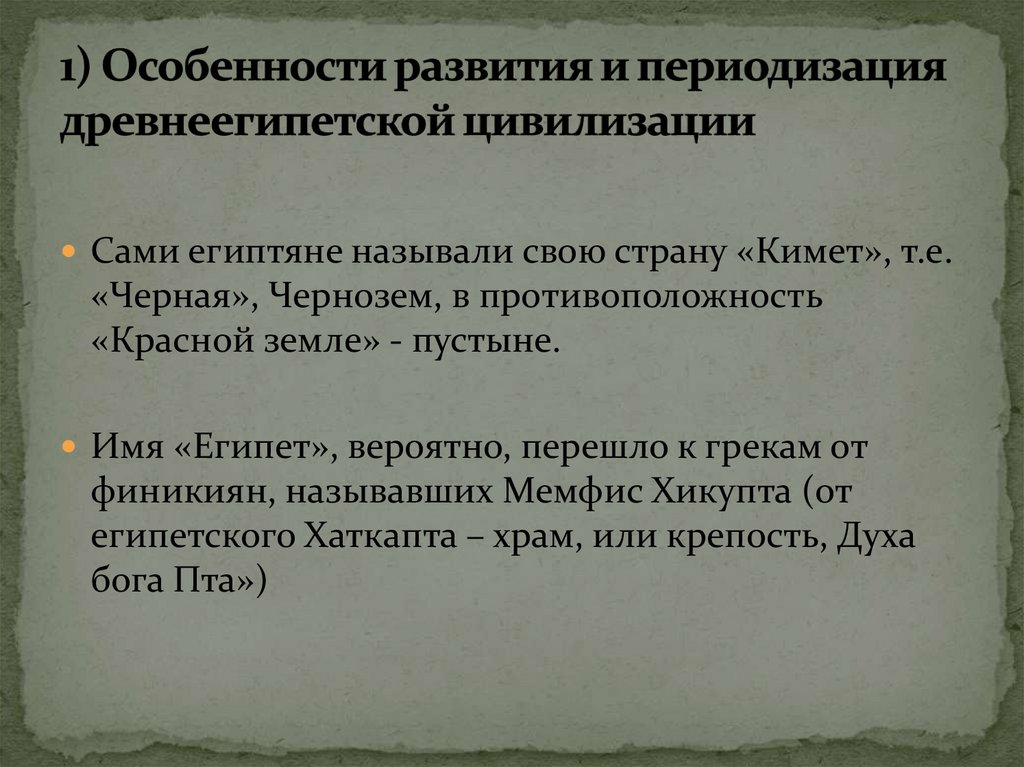 1) Особенности развития и периодизация древнеегипетской цивилизации

Сами египтяне называли свою страну «Кимет», т.е. «Черная», Чернозем, в противоположность «Красной земле» - пустыне.

Имя «Египет», вероятно, перешло к грекам от финикиян, называвших Мемфис Хикупта (от египетского Хаткапта – храм, или крепость, Духа бога Пта»)